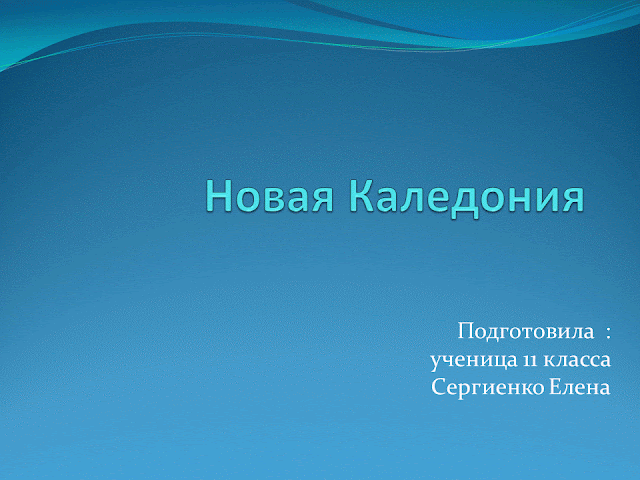 Новая Каледония

Подготовила :
ученица 11 класса
Сергиенко Елена